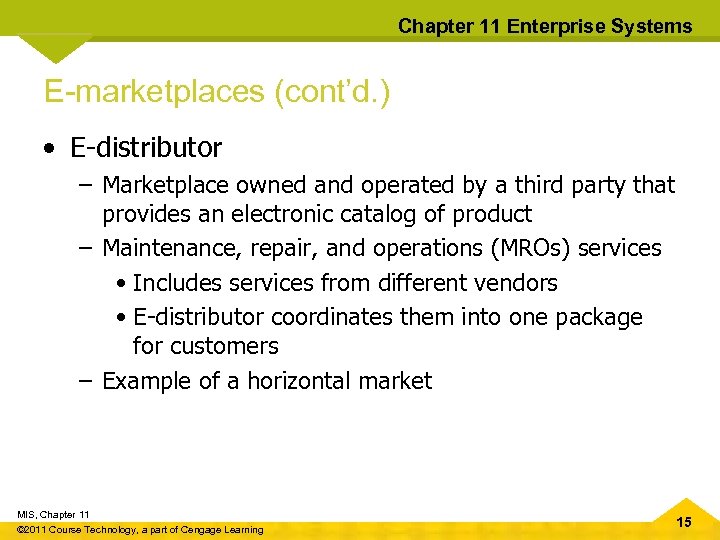 Chapter 11 Enterprise Systems

E-marketplaces (cont'd.)

• E-distributor
– Marketplace owned and operated by a third party that provides an electronic catalog of product
– Maintenance, repair, and operations (MROs) services
• Includes services from different vendors
• E-distributor coordinates them into one package for customers
– Example of a horizontal market

MIS, Chapter 11
©2011 Course Technology, a part of Cengage Learning

15